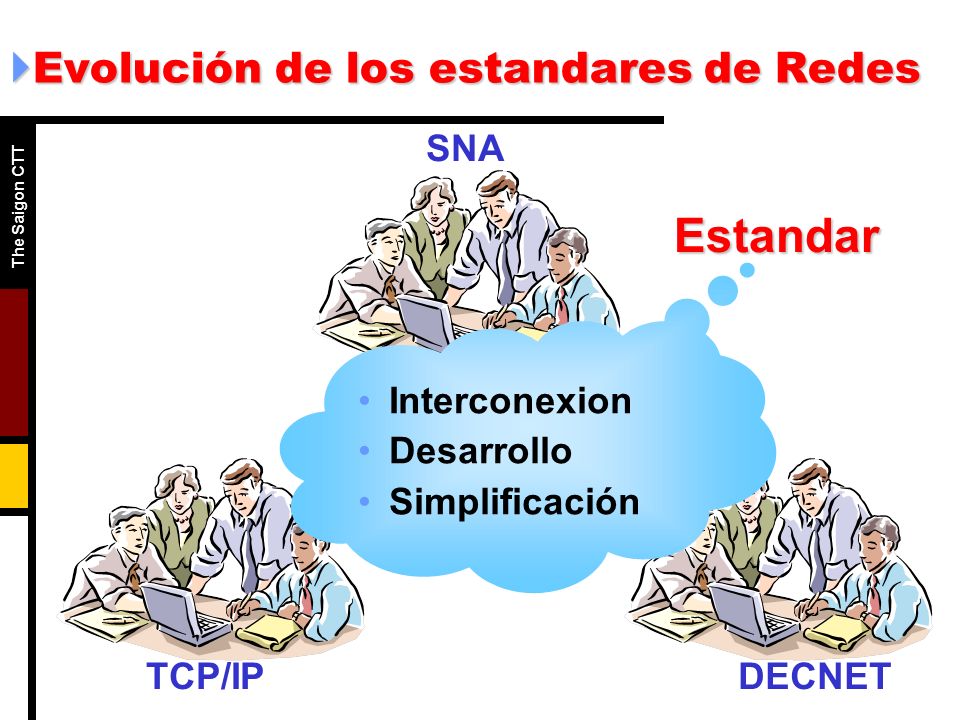 Evolución de los estandares de Redes

The Saigon CTT

SNA

Estandar

• Interconexion
• Desarrollo
• Simplificación

TCP/IP

DECNET